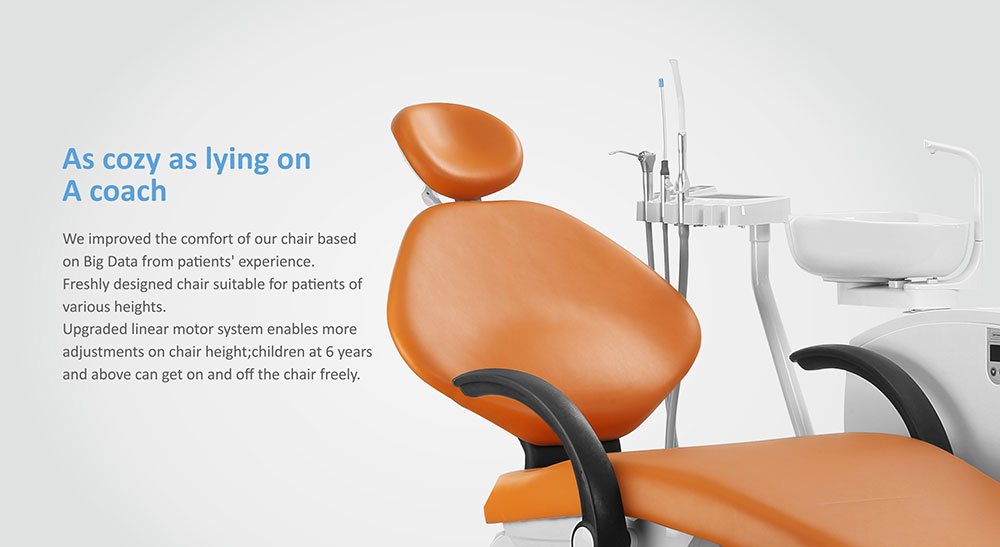 As cozy as lying on
A coach

We improved the comfort of our chair based on Big Data from patients' experience.
Freshly designed chair suitable for patients of various heights.
Upgraded linear motor system enables more adjustments on chair height;children at 6 years and above can get on and off the chair freely.